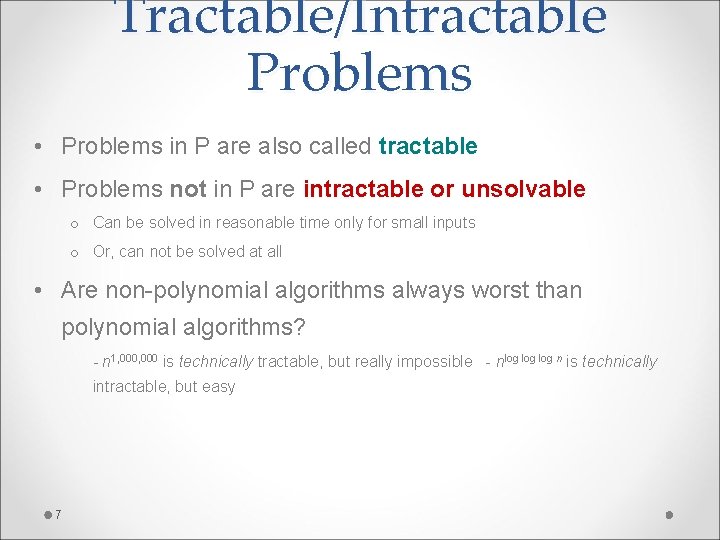 Tractable/Intractable Problems

• Problems in P are also called tractable

• Problems not in P are intractable or unsolvable

o Can be solved in reasonable time only for small inputs

o Or, can not be solved at all

• Are non-polynomial algorithms always worst than polynomial algorithms?

- $n^{1,000,000}$ is technically tractable, but really impossible - $n^{\log \log \log n}$ is technically intractable, but easy

7